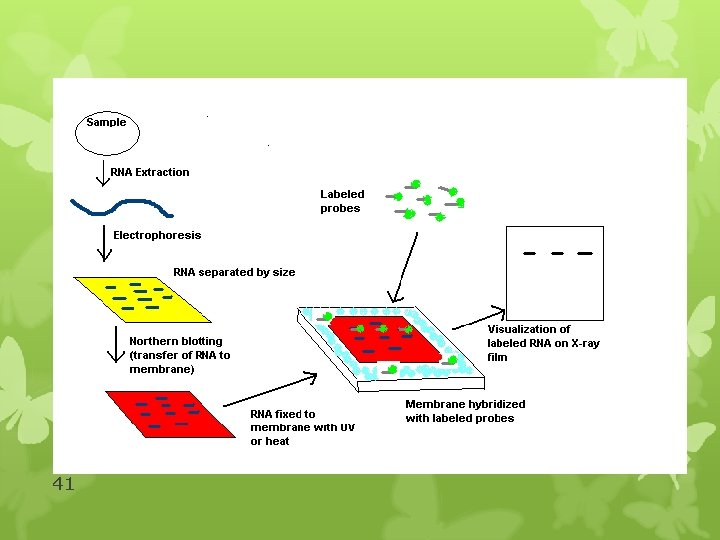 Sample

RNA Extraction

Electrophoresis

RNA separated by size

Northern blotting (transfer of RNA to membrane)

RNA fixed to membrane with UV or heat

Labeled probes

Membrane hybridized with labeled probes

Visualization of labeled RNA on X-ray film

41